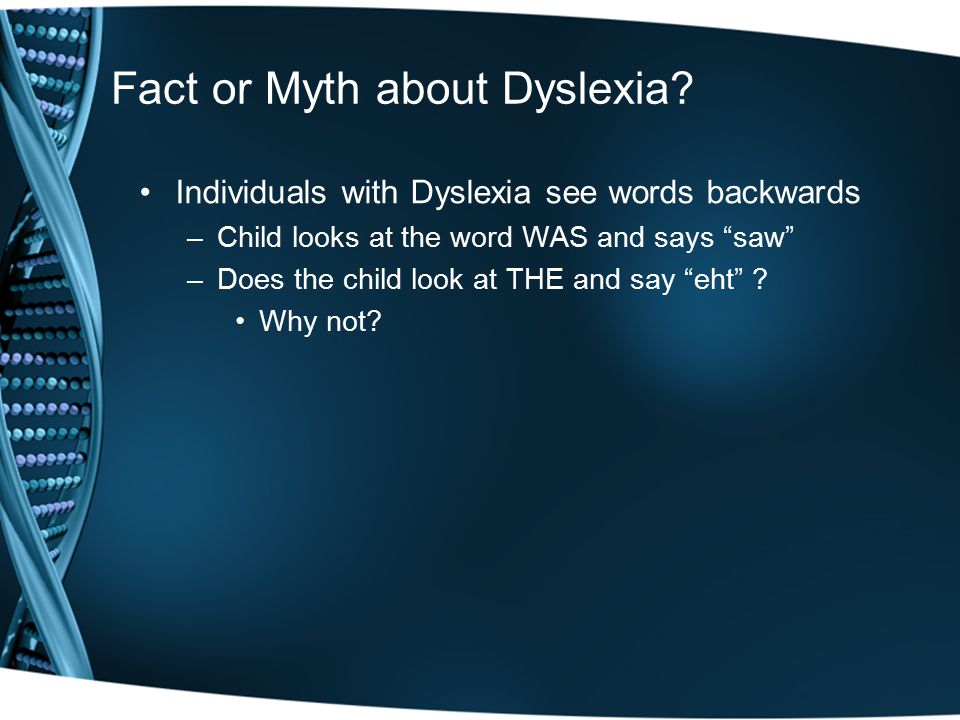 Fact or Myth about Dyslexia?

• Individuals with Dyslexia see words backwards
– Child looks at the word WAS and says “saw”
– Does the child look at THE and say “eht” ?
• Why not?